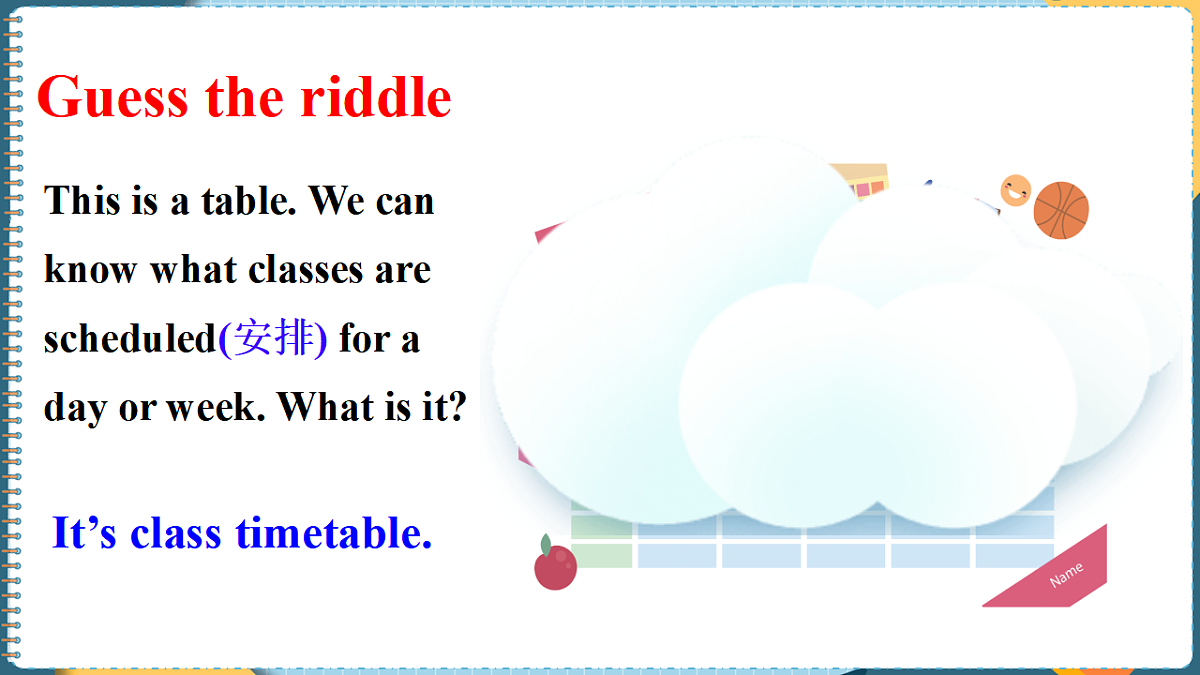 Guess the riddle

This is a table. We can know what classes are scheduled(安排) for a day or week. What is it?

It’s class timetable.

Name